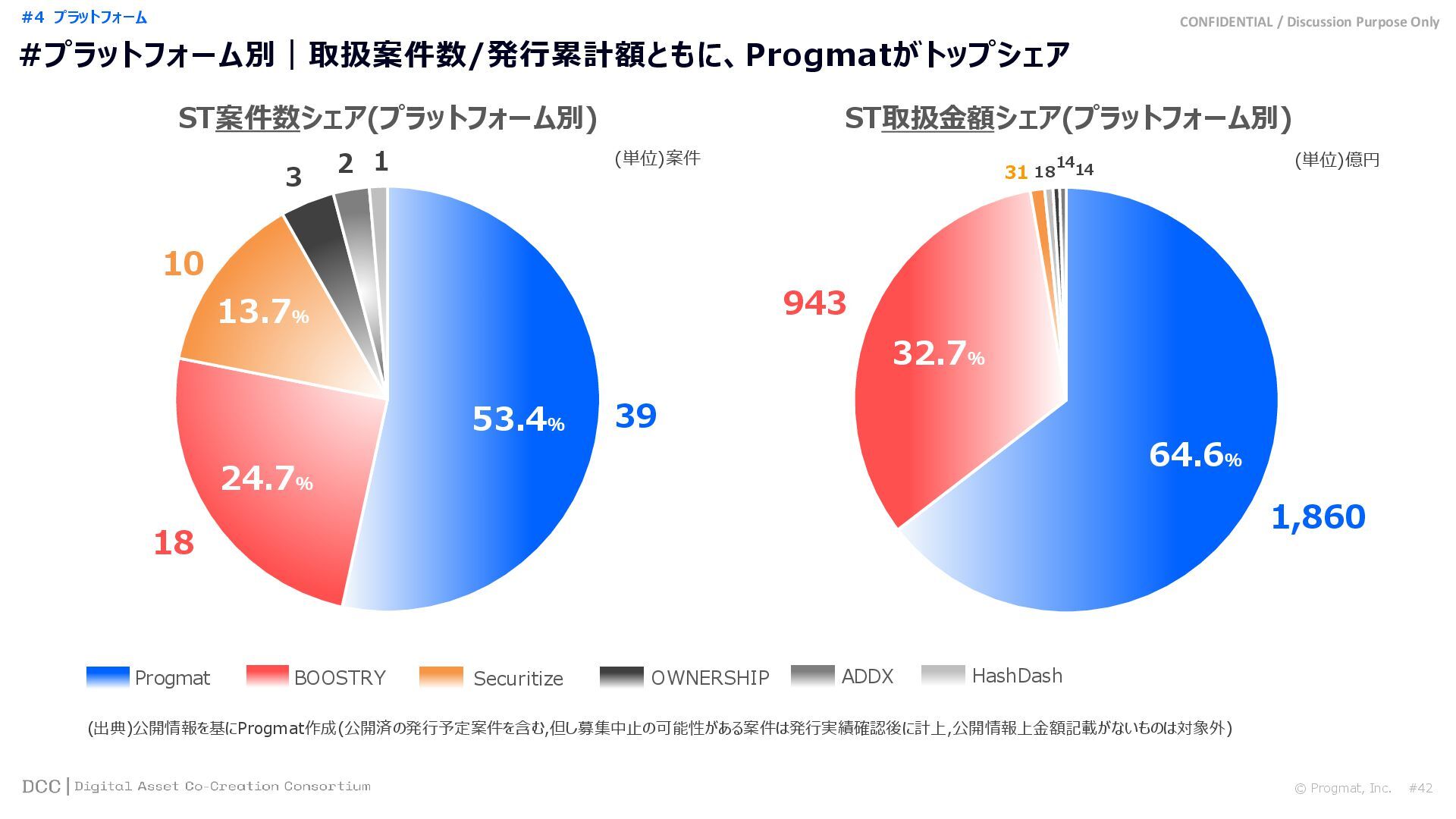 #4 プラットフォーム

CONFIDENTIAL / Discussion Purpose Only

#プラットフォーム別｜取扱案件数/発行累計額ともに、Progmatがトップシェア

ST案件数シェア(プラットフォーム別)

(単位)案件

3 2 1

10

13.7%

53.4%

39

24.7%

18

ST取扱金額シェア(プラットフォーム別)

(単位)億円

31 18 14 14

943

32.7%

64.6%

1,860

Progmat BOOSTRY Securitize OWNERSHIP ADDX HashDash

(出典)公開情報を基にProgmat作成(公開済の発行予定案件を含む,但し募集中止の可能性がある案件は発行実績確認後に計上,公開情報上金額記載がないものは対象外)

DCC | Digital Asset Co-Creation Consortium

© Progmat, Inc. #42